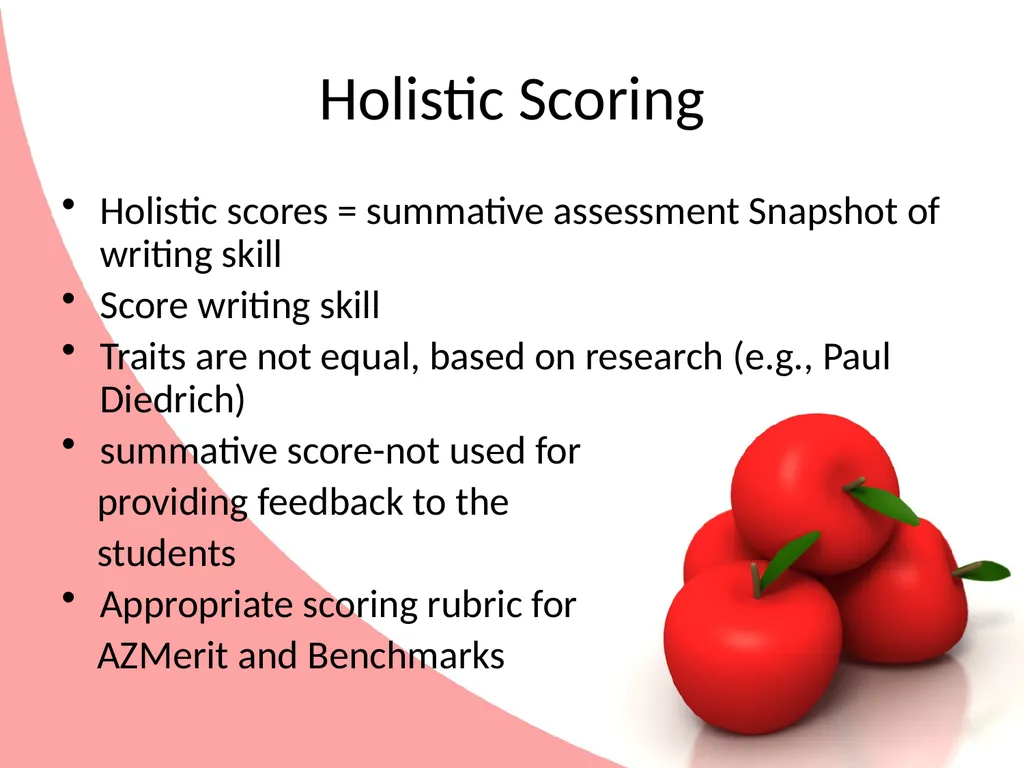 Holistic Scoring

• Holistic scores = summative assessment Snapshot of writing skill
• Score writing skill
• Traits are not equal, based on research (e.g., Paul Diedrich)
• summative score-not used for providing feedback to the students
• Appropriate scoring rubric for AZMerit and Benchmarks